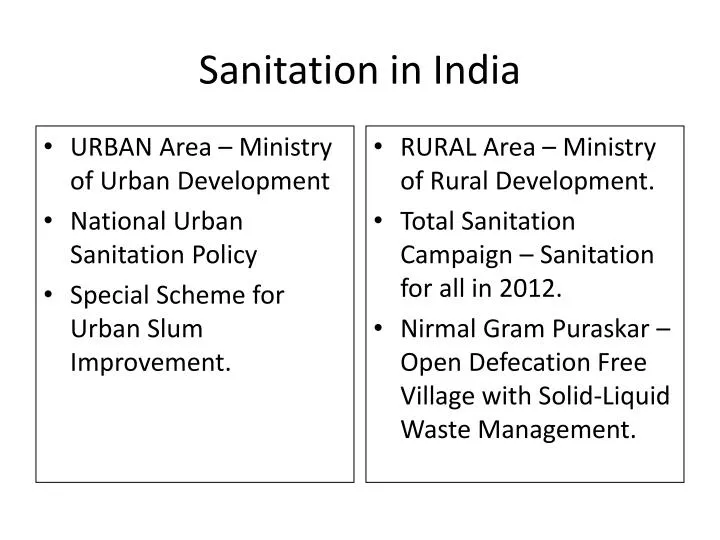 Sanitation in India

• URBAN Area – Ministry of Urban Development
• National Urban Sanitation Policy
• Special Scheme for Urban Slum Improvement.

• RURAL Area – Ministry of Rural Development.
• Total Sanitation Campaign – Sanitation for all in 2012.
• Nirmal Gram Puraskar – Open Defecation Free Village with Solid-Liquid Waste Management.